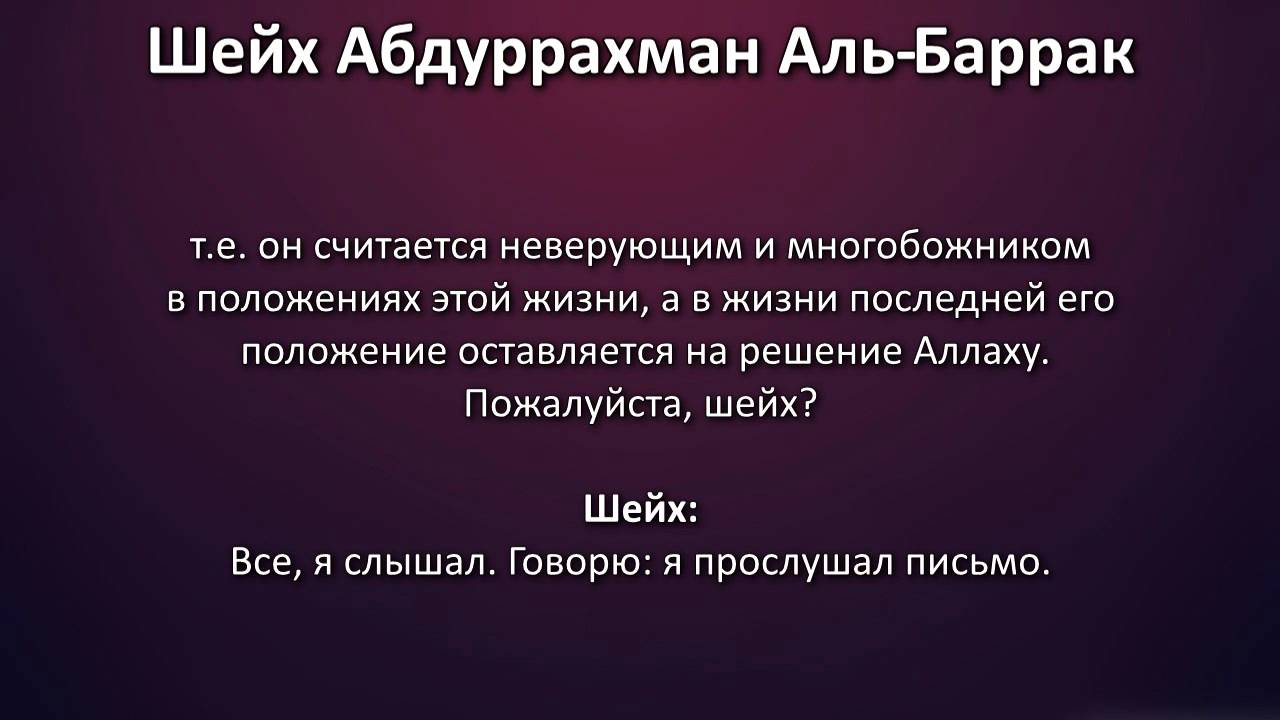 Шейх Абдуррахман Аль-Баррак

т.е. он считается неверующим и многобожником в положениях этой жизни, а в жизни последней его положение оставляется на решение Аллаху. Пожалуйста, шейх?

Шейх:
Все, я слышал. Говорю: я прослушал письмо.